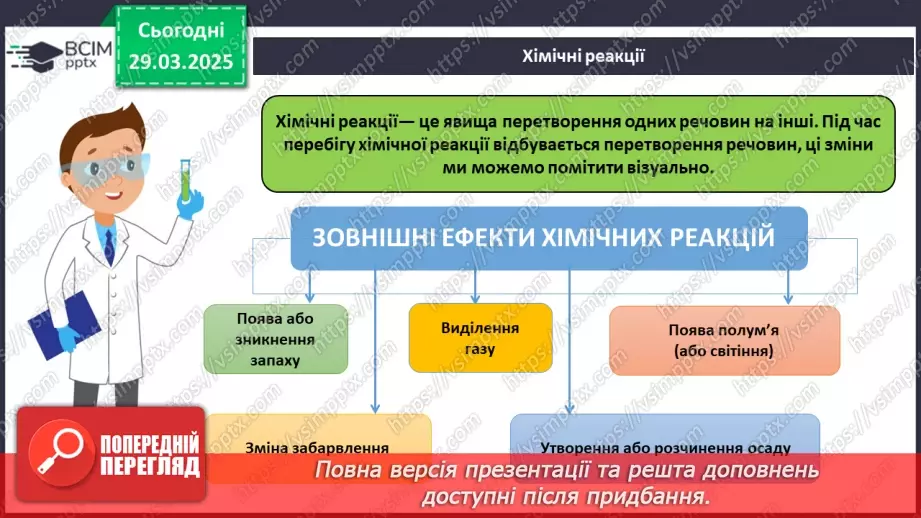 ВСІМ pptx

Сьогодні 29.03.2025

Хімічні реакції

Хімічні реакції— це явища перетворення одних речовин на інші. Під час перебігу хімічної реакції відбувається перетворення речовин, ці зміни ми можемо помітити візуально.

ЗОВНІШНІ ЕФЕКТИ ХІМІЧНИХ РЕАКЦІЙ

Поява або зникнення запаху

Виділення газу

Поява полум'я (або світіння)

Зміна забарвлення

Утворення або розчинення осаду

ПОПЕРЕДНІЙ ПЕРЕГЛЯД

Повна версія презентації та решта доповнень доступні після придбання.

https://vsimpptx.com